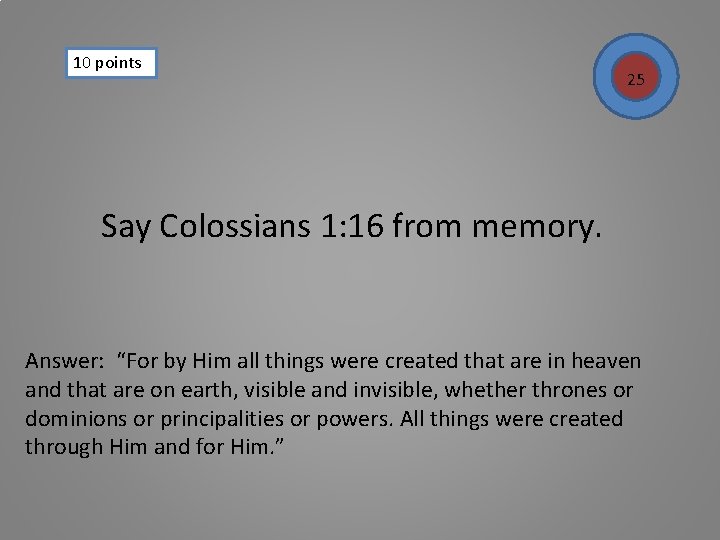 10 points

25

Say Colossians 1:16 from memory.

Answer: “For by Him all things were created that are in heaven and that are on earth, visible and invisible, whether thrones or dominions or principalities or powers. All things were created through Him and for Him.”